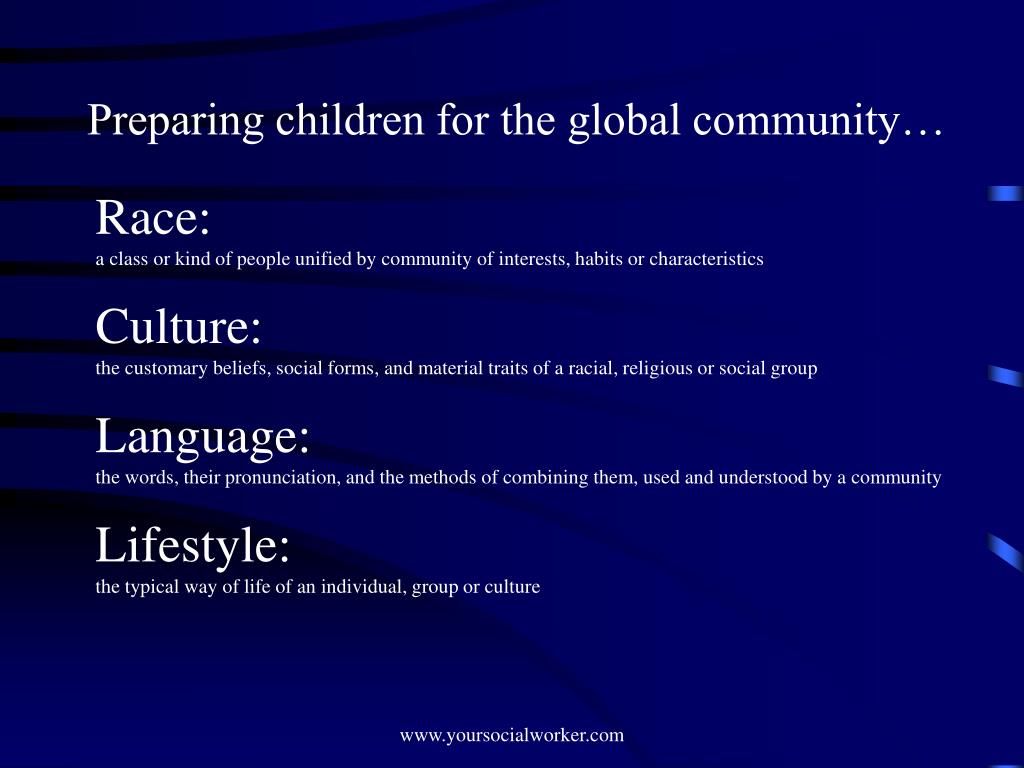 Preparing children for the global community…

Race:
a class or kind of people unified by community of interests, habits or characteristics

Culture:
the customary beliefs, social forms, and material traits of a racial, religious or social group

Language:
the words, their pronunciation, and the methods of combining them, used and understood by a community

Lifestyle:
the typical way of life of an individual, group or culture

www.yoursocialworker.com